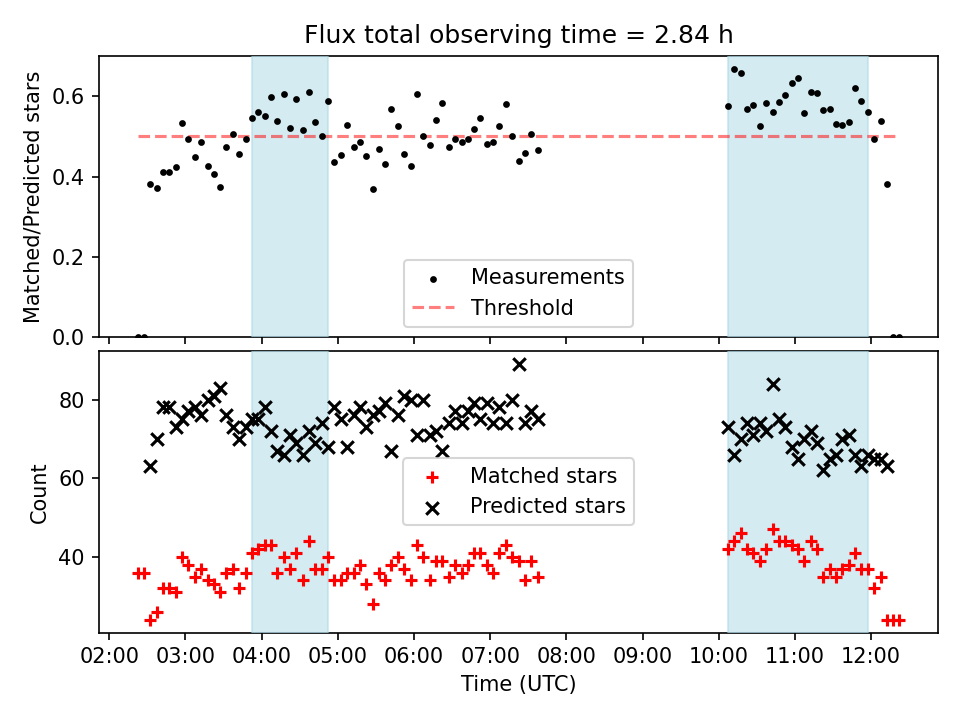 Flux total observing time = 2.84 h

Matched/Predicted stars

0.6
0.4
0.2
0.0

Measurements
Threshold

Count

80
60
40

Matched stars
Predicted stars

02:00 03:00 04:00 05:00 06:00 07:00 08:00 09:00 10:00 11:00 12:00

Time (UTC)